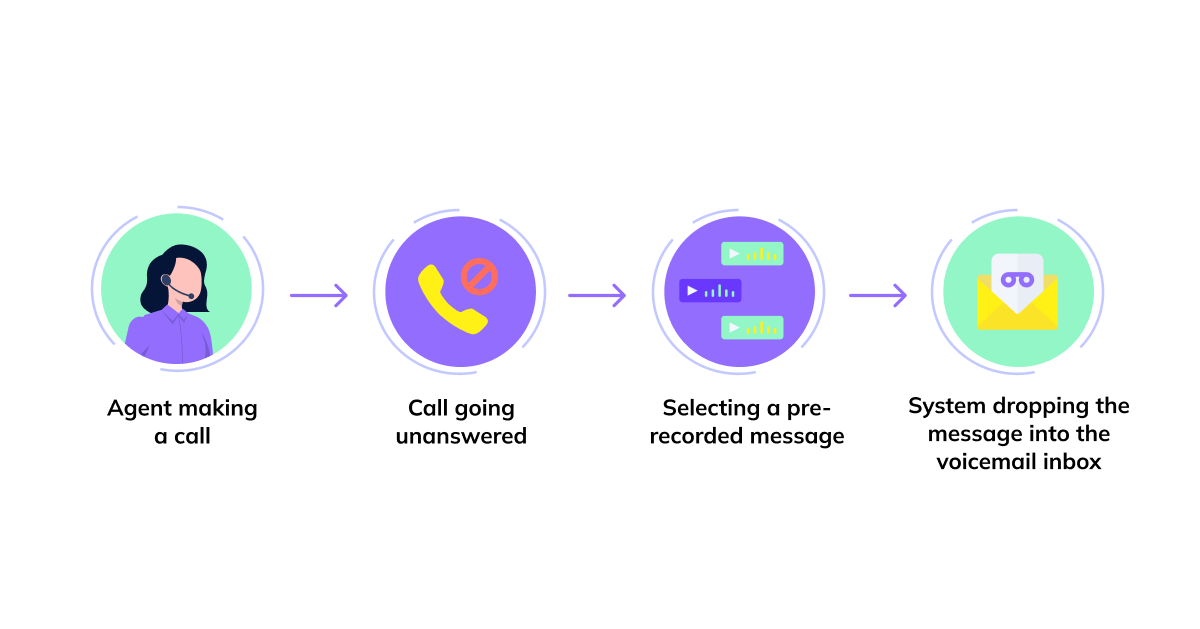 Agent making a call

Call going unanswered

Selecting a pre-recorded message

System dropping the message into the voicemail inbox